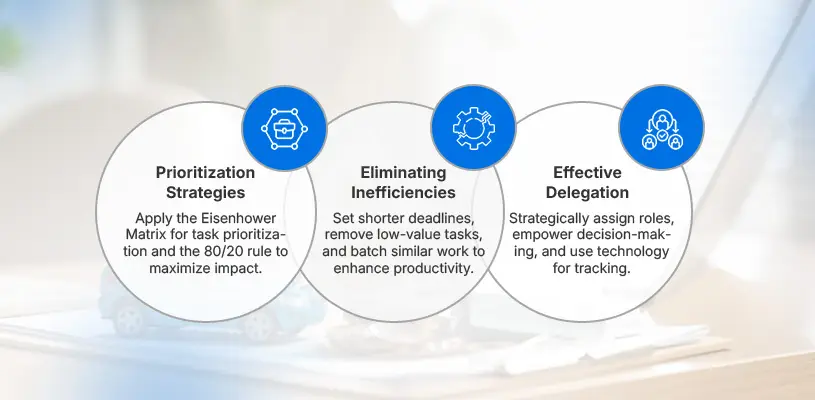 Prioritization Strategies

Apply the Eisenhower Matrix for task prioritization and the 80/20 rule to maximize impact.

Eliminating Inefficiencies

Set shorter deadlines, remove low-value tasks, and batch similar work to enhance productivity.

Effective Delegation

Strategically assign roles, empower decision-making, and use technology for tracking.